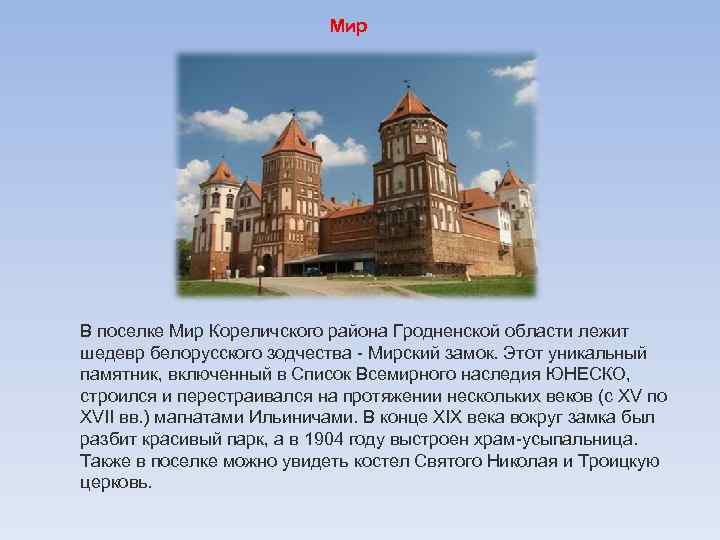 Мир

В поселке Мир Кореличского района Гродненской области лежит шедевр белорусского зодчества - Мирский замок. Этот уникальный памятник, включенный в Список Всемирного наследия ЮНЕСКО, строился и перестраивался на протяжении нескольких веков (с XV по XVII вв.) магнатами Ильиничами. В конце XIX века вокруг замка был разбит красивый парк, а в 1904 году выстроен храм-усыпальница. Также в поселке можно увидеть костел Святого Николая и Троицкую церковь.